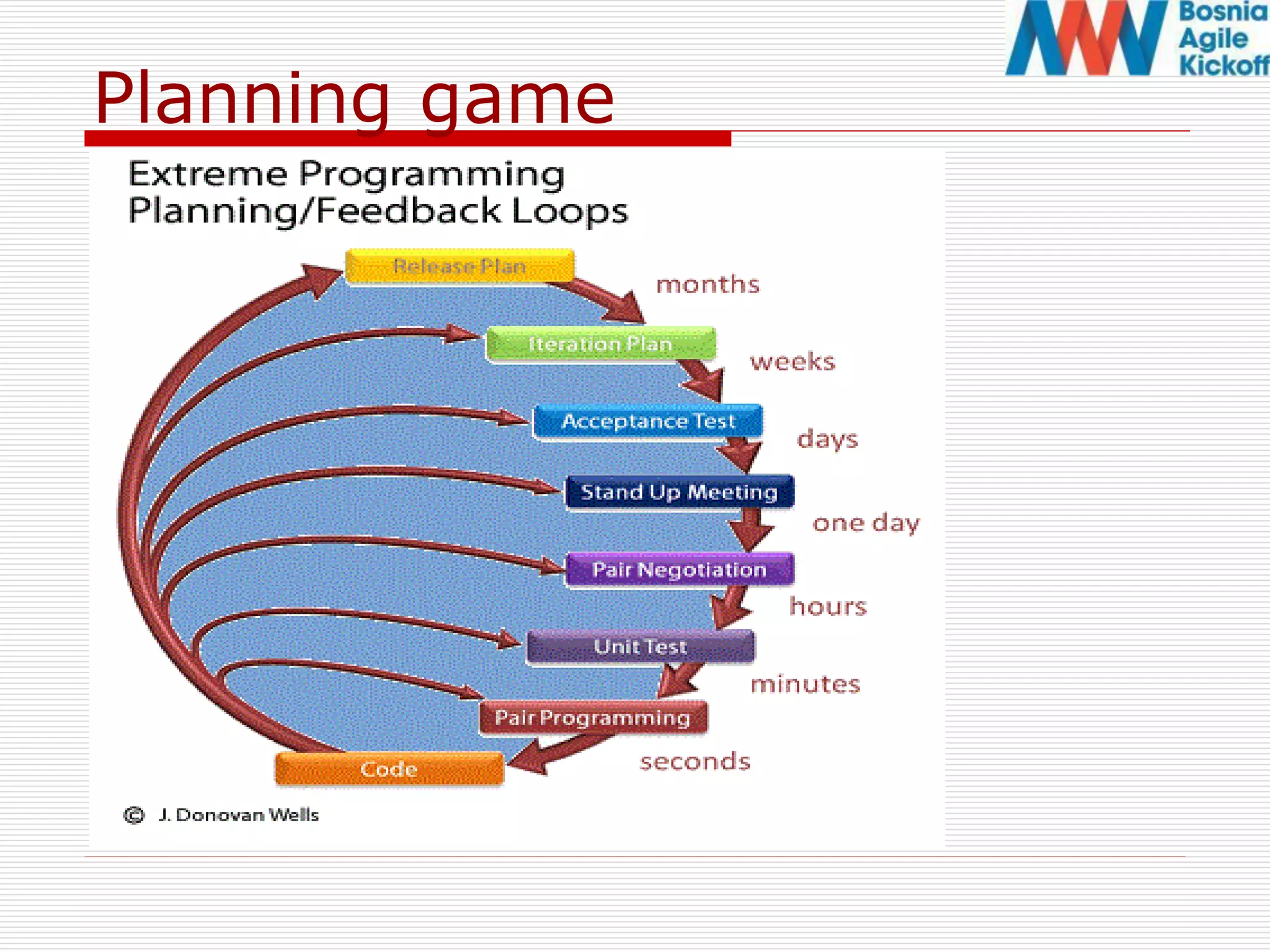 Bosnia Agile Kickoff

Planning game

Extreme Programming
Planning/Feedback Loops

Release Plan
months
Iteration Plan
weeks
Acceptance Test
days
Stand Up Meeting
one day
Pair Negotiation
hours
Unit Test
minutes
Pair Programming
seconds
Code

© J. Donovan Wells